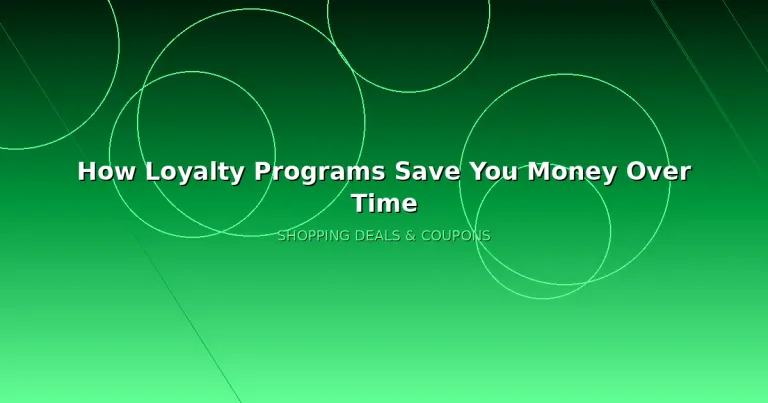 How Loyalty Programs Save You Money Over Time

SHOPPING DEALS & COUPONS